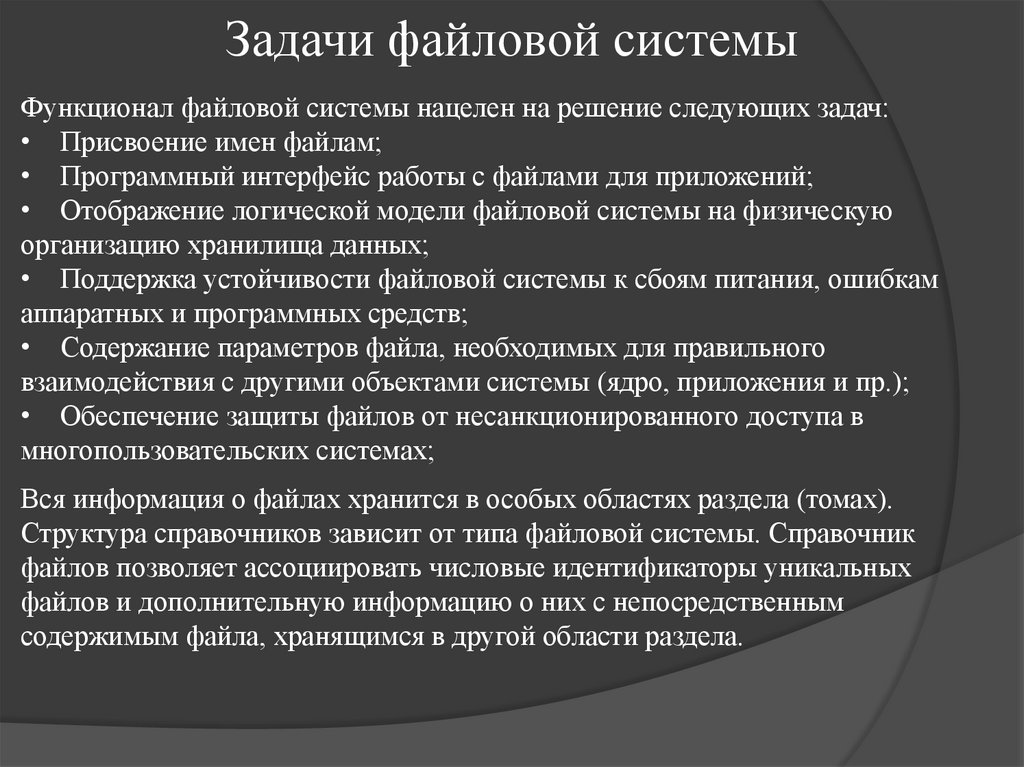 Задачи файловой системы

Функционал файловой системы нацелен на решение следующих задач:
• Присвоение имен файлам;
• Программный интерфейс работы с файлами для приложений;
• Отображение логической модели файловой системы на физическую организацию хранилища данных;
• Поддержка устойчивости файловой системы к сбоям питания, ошибкам аппаратных и программных средств;
• Содержание параметров файла, необходимых для правильного взаимодействия с другими объектами системы (ядро, приложения и пр.);
• Обеспечение защиты файлов от несанкционированного доступа в многопользовательских системах;

Вся информация о файлах хранится в особых областях раздела (томах). Структура справочников зависит от типа файловой системы. Справочник файлов позволяет ассоциировать числовые идентификаторы уникальных файлов и дополнительную информацию о них с непосредственным содержимым файла, хранящимся в другой области раздела.